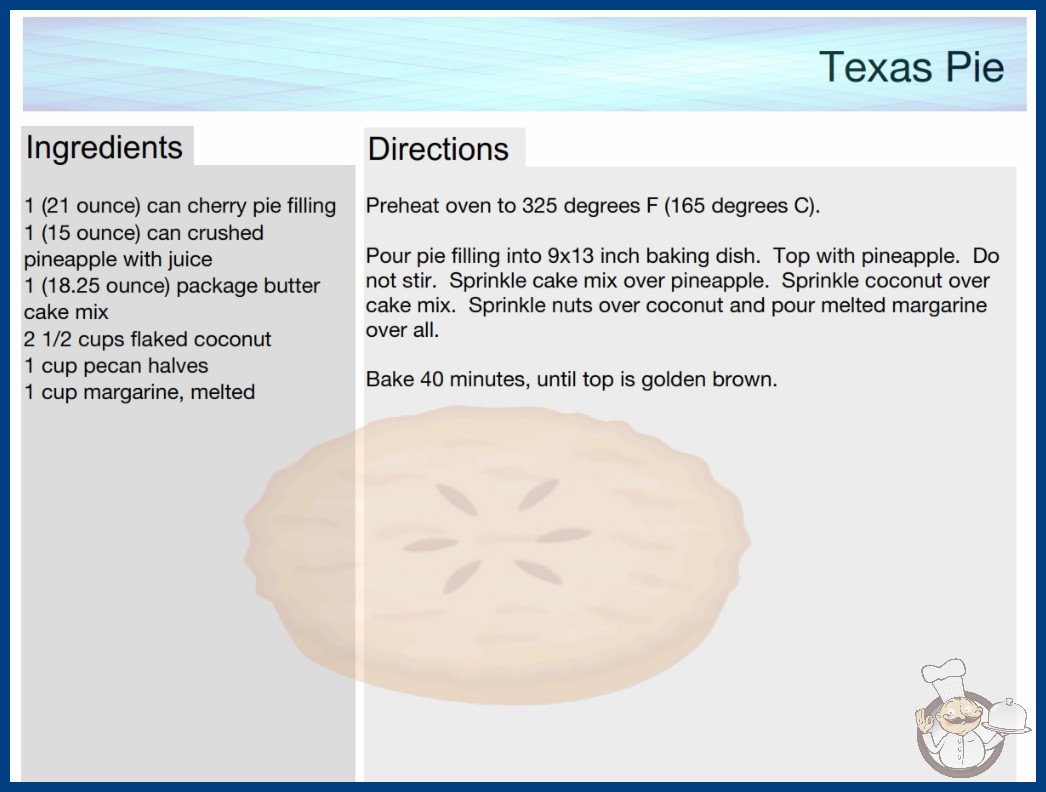 Texas Pie

Ingredients

1 (21 ounce) can cherry pie filling
1 (15 ounce) can crushed pineapple with juice
1 (18.25 ounce) package butter cake mix
2 1/2 cups flaked coconut
1 cup pecan halves
1 cup margarine, melted

Directions

Preheat oven to 325 degrees F (165 degrees C).

Pour pie filling into 9x13 inch baking dish. Top with pineapple. Do not stir. Sprinkle cake mix over pineapple. Sprinkle coconut over cake mix. Sprinkle nuts over coconut and pour melted margarine over all.

Bake 40 minutes, until top is golden brown.